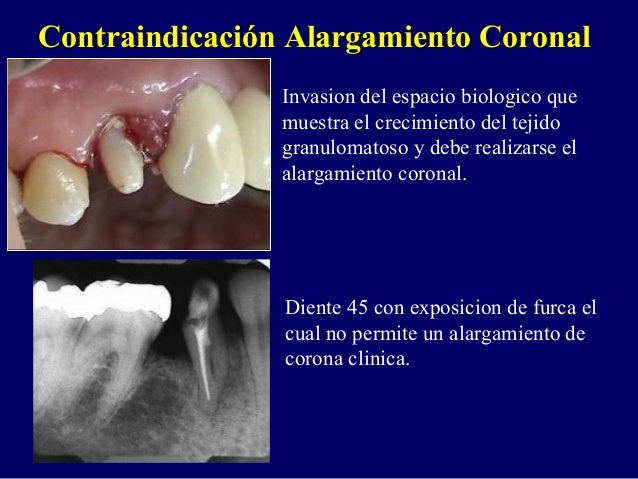 Contraindicación Alargamiento Coronal

Invasion del espacio biologico que muestra el crecimiento del tejido granulomatoso y debe realizarse el alargamiento coronal.

Diente 45 con exposicion de furca el cual no permite un alargamiento de corona clinica.